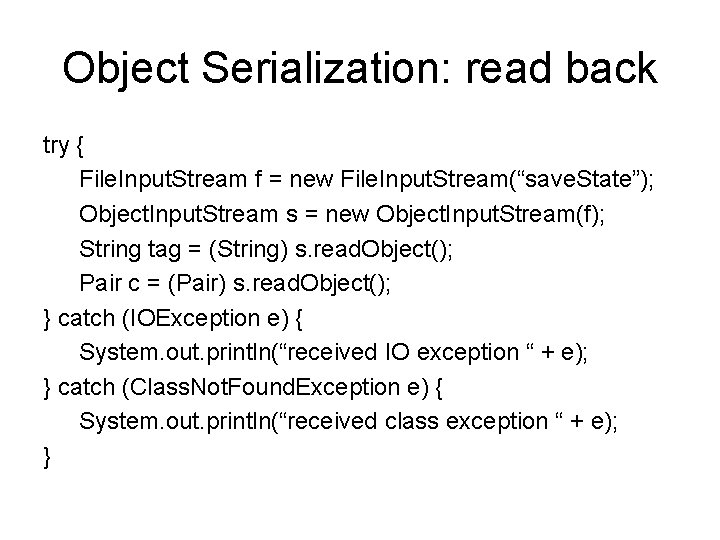 Object Serialization: read back

try {
FileInputStream f = new FileInputStream(“saveState”);
ObjectInputStream s = new ObjectInputStream(f);
String tag = (String) s.readObject();
Pair c = (Pair) s.readObject();
} catch (IOException e) {
System.out.println(“received IO exception “ + e);
} catch (ClassNotFoundException e) {
System.out.println(“received class exception “ + e);
}